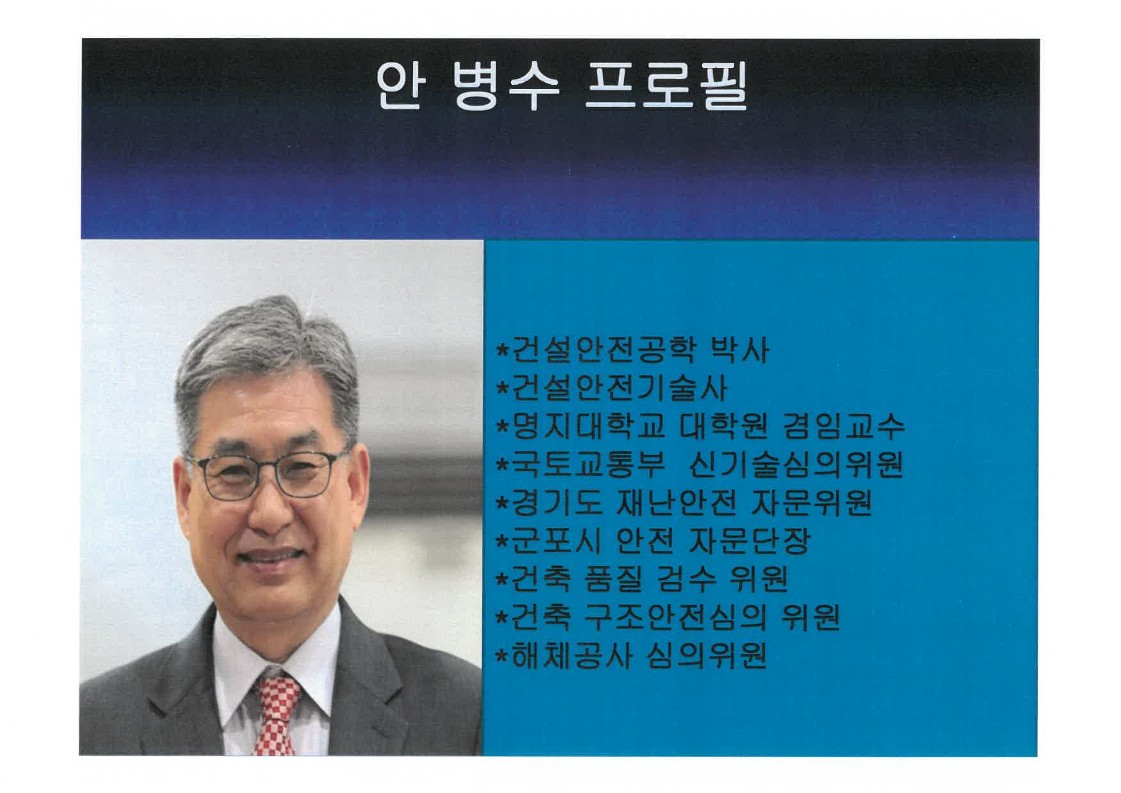 안 병수 프로필

*건설안전공학 박사
*건설안전기술사
*명지대학교 대학원 겸임교수
*국토교통부 신기술심의위원
*경기도 재난안전 자문위원
*군포시 안전 자문단장
*건축 품질 검수 위원
*건축 구조안전심의 위원
*해체공사 심의위원